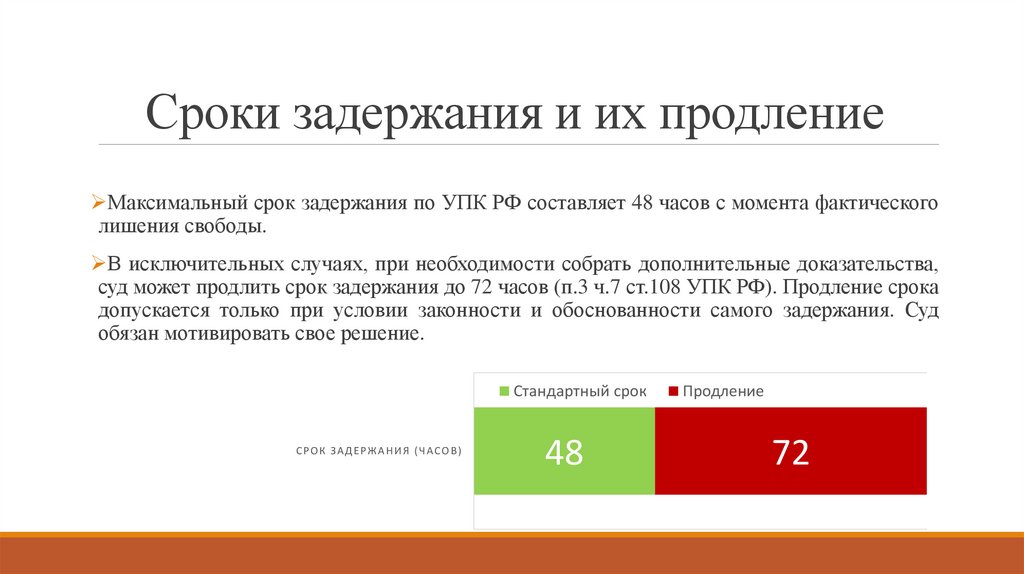 Сроки задержания и их продление

➢Максимальный срок задержания по УПК РФ составляет 48 часов с момента фактического лишения свободы.

➢В исключительных случаях, при необходимости собрать дополнительные доказательства, суд может продлить срок задержания до 72 часов (п.3 ч.7 ст.108 УПК РФ). Продление срока допускается только при условии законности и обоснованности самого задержания. Суд обязан мотивировать свое решение.

Стандартный срок Продление

СРОК ЗАДЕРЖАНИЯ (ЧАСОВ)

48

72